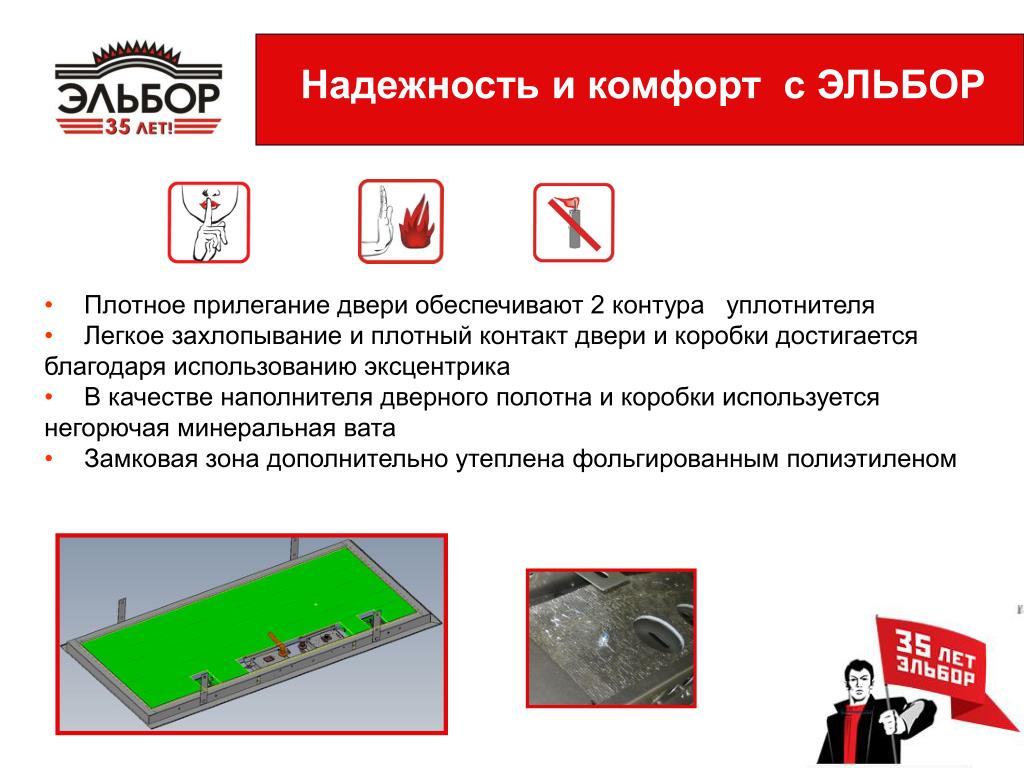 ЭЛЬБОР
35 ЛЕТ!

Надежность и комфорт с ЭЛЬБОР

• Плотное прилегание двери обеспечивают 2 контура уплотнителя
• Легкое захлопывание и плотный контакт двери и коробки достигается благодаря использованию эксцентрика
• В качестве наполнителя дверного полотна и коробки используется негорючая минеральная вата
• Замковая зона дополнительно утеплена фольгированным полиэтиленом

35 ЛЕТ
ЭЛЬБОР